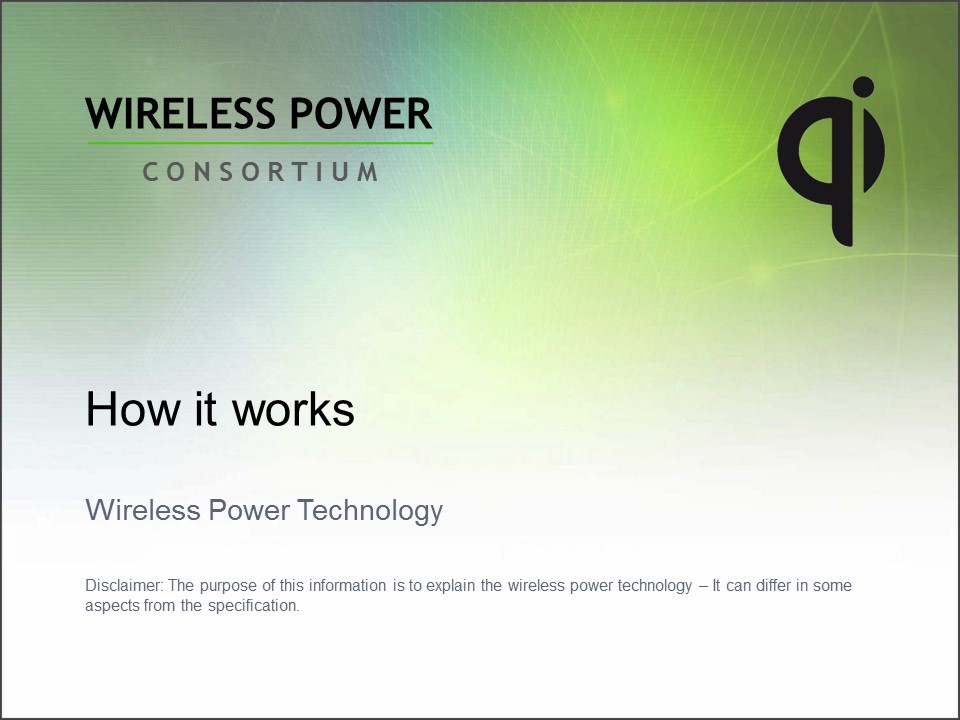 WIRELESS POWER
CONSORTIUM

qi

How it works

Wireless Power Technology

Disclaimer: The purpose of this information is to explain the wireless power technology – It can differ in some aspects from the specification.